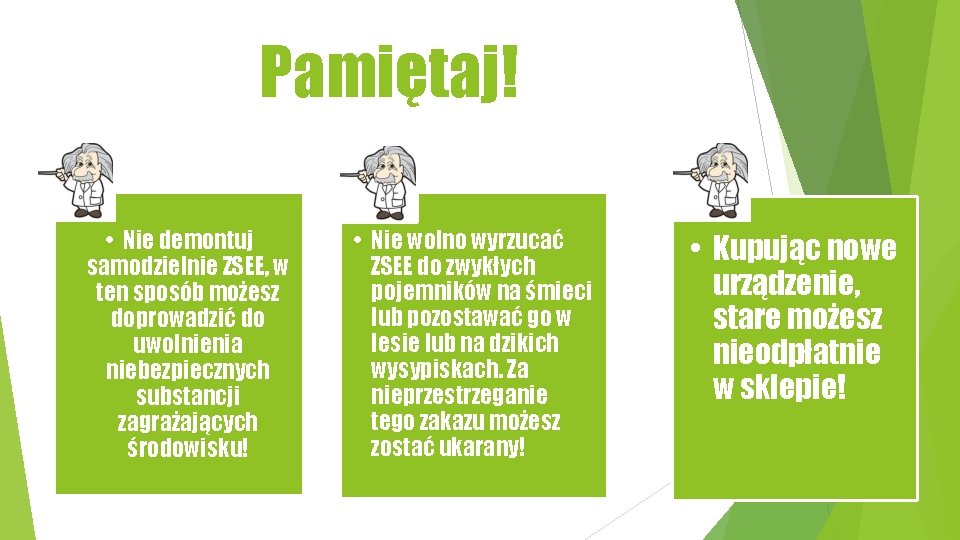 Pamiętaj!

• Nie demontuj samodzielnie ZSEE, w ten sposób możesz doprowadzić do uwolnienia niebezpiecznych substancji zagrażających środowisku!

• Nie wolno wyrzucać ZSEE do zwykłych pojemników na śmieci lub pozostawać go w lesie lub na dzikich wysypiskach. Za nieprzestrzeganie tego zakazu możesz zostać ukarany!

• Kupując nowe urządzenie, stare możesz nieodpłatnie w sklepie!